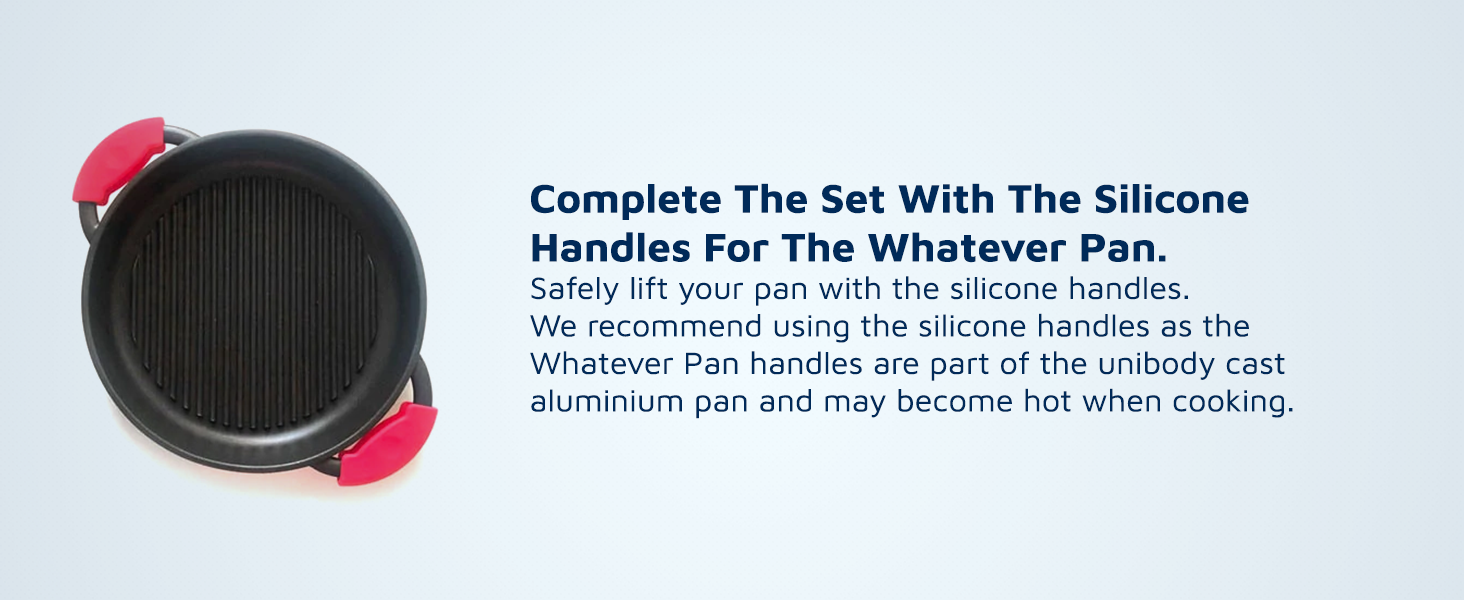 Complete The Set With The Silicone Handles For The Whatever Pan.

Safely lift your pan with the silicone handles.
We recommend using the silicone handles as the Whatever Pan handles are part of the unibody cast aluminium pan and may become hot when cooking.